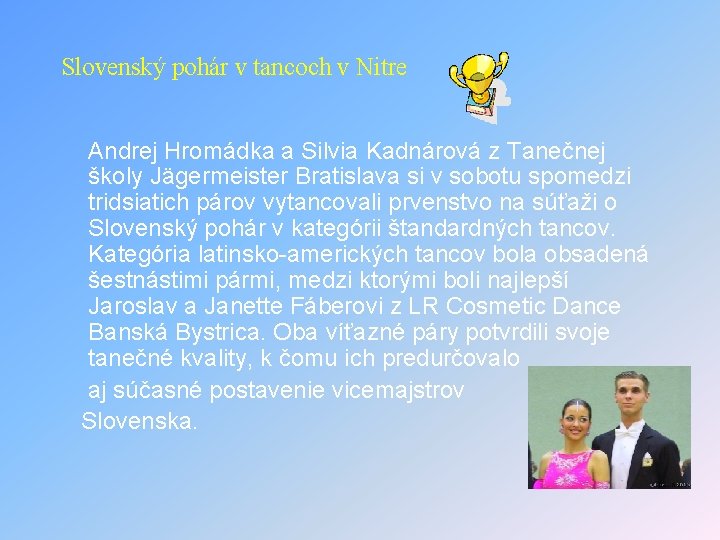 Slovenský pohár v tancoch v Nitre

Andrej Hromádka a Silvia Kadnárová z Tanečnej školy Jägermeister Bratislava si v sobotu spomedzi tridsiatich párov vytancovali prvenstvo na súťaži o Slovenský pohár v kategórii štandardných tancov. Kategória latinsko-amerických tancov bola obsadená šestnástimi pármi, medzi ktorými boli najlepší Jaroslav a Janette Fáberovi z LR Cosmetic Dance Banská Bystrica. Oba víťazné páry potvrdili svoje tanečné kvality, k čomu ich predurčovalo aj súčasné postavenie vicemajstrov Slovenska.